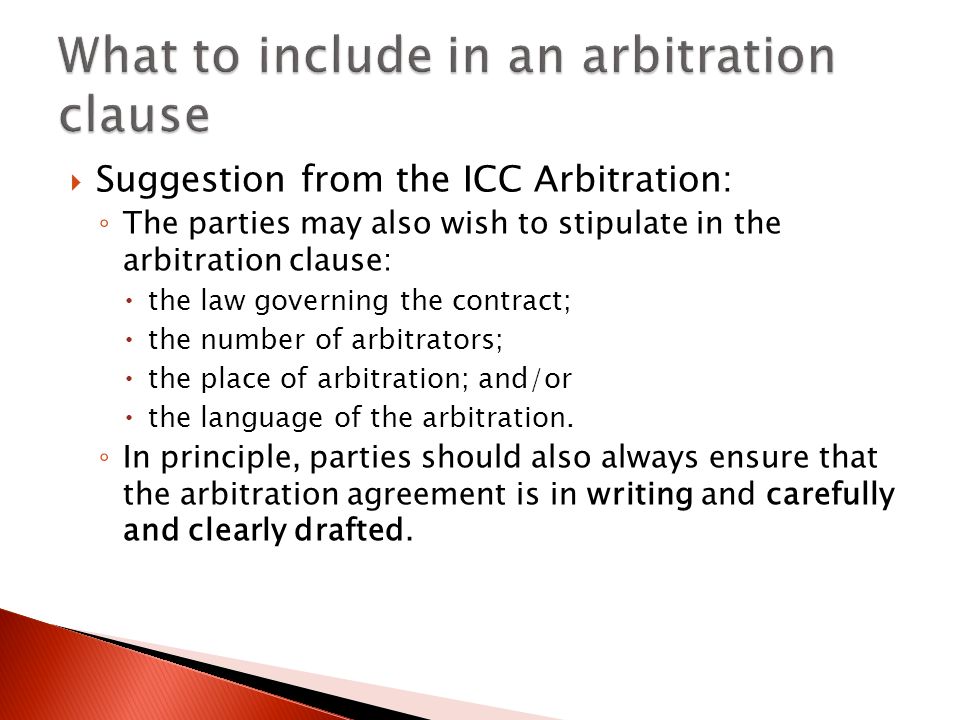 What to include in an arbitration clause

Suggestion from the ICC Arbitration:

The parties may also wish to stipulate in the arbitration clause:

the law governing the contract;

the number of arbitrators;

the place of arbitration; and/or

the language of the arbitration.

In principle, parties should also always ensure that the arbitration agreement is in writing and carefully and clearly drafted.